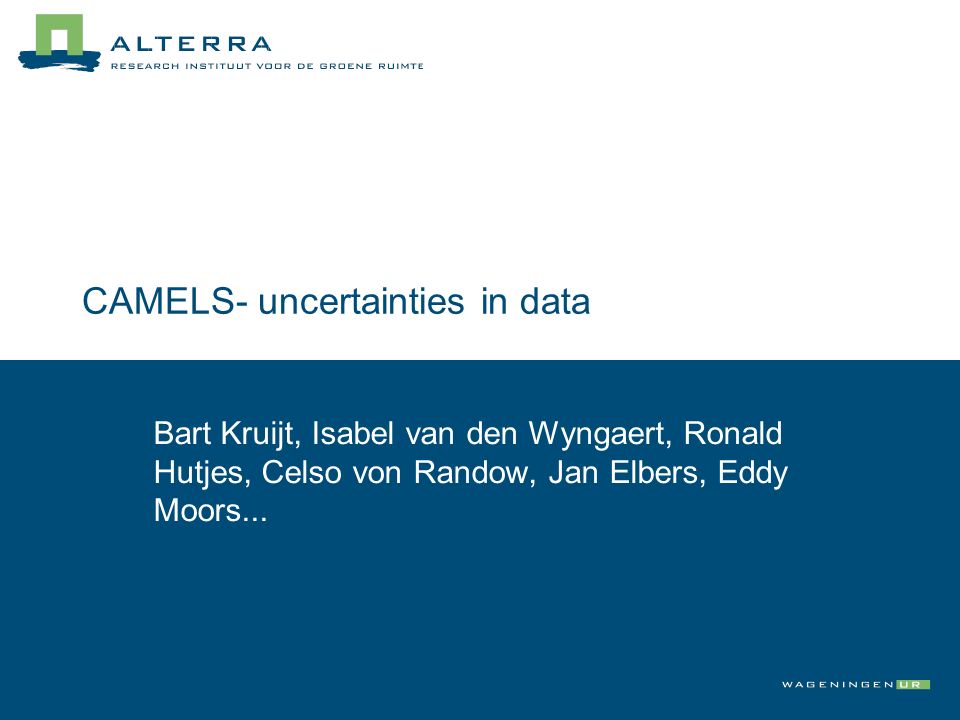 ALTERRA
RESEARCH INSTITUUT VOOR DE GROENE RUIMTE

CAMELS- uncertainties in data

Bart Kruijt, Isabel van den Wyngaert, Ronald Hutjes, Celso von Randow, Jan Elbers, Eddy Moors...

WAGENINGEN UR